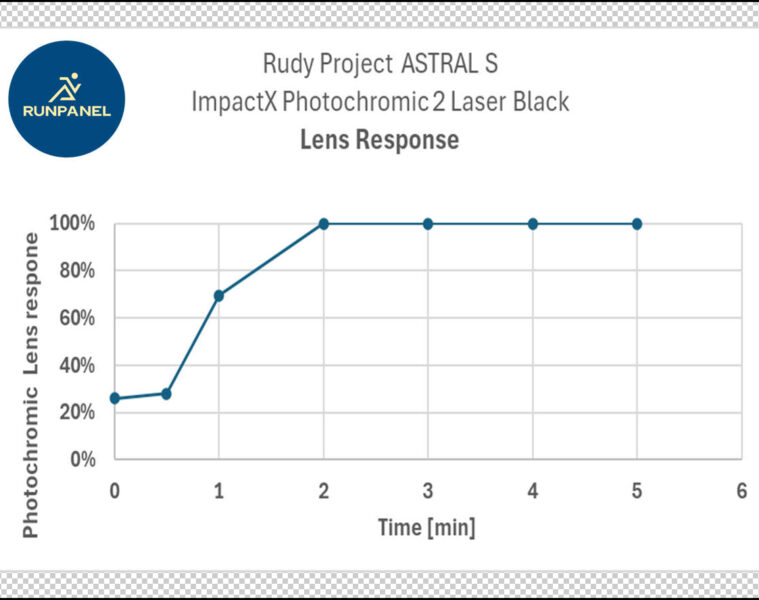 RUNPANEL

Rudy Project ASTRAL S
ImpactX Photochromic 2 Laser Black
Lens Response

Photochromic Lens respone

100%
80%
60%
40%
20%
0%

0
1
2
3
4
5
6

Time [min]